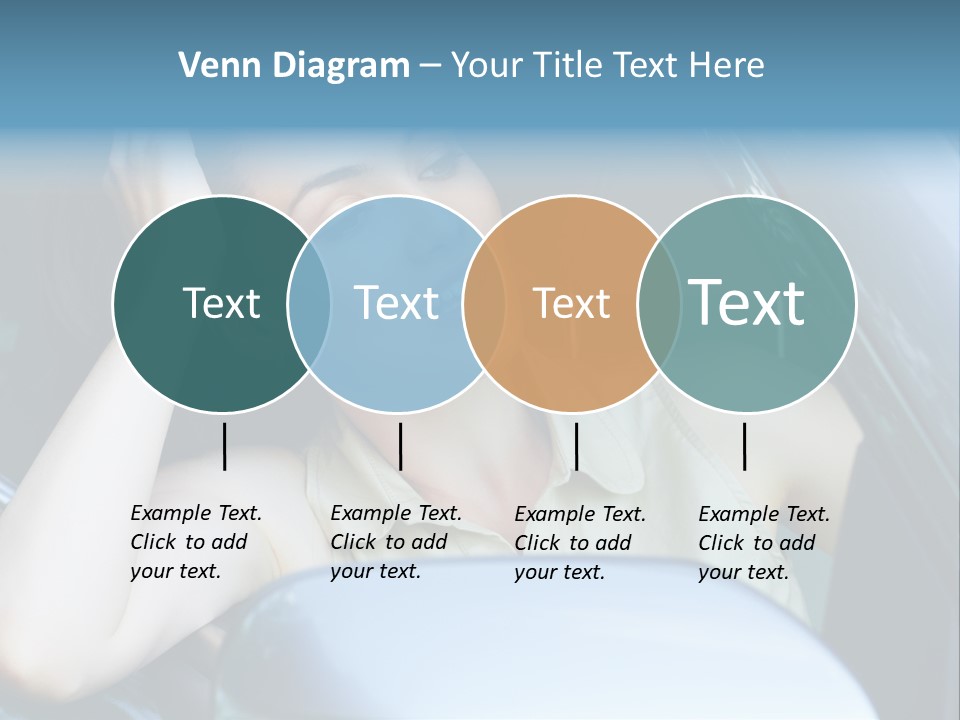 Venn Diagram – Your Title Text Here

Text

Text

Text

Text

Example Text. Click to add your text.

Example Text. Click to add your text.

Example Text. Click to add your text.

Example Text. Click to add your text.